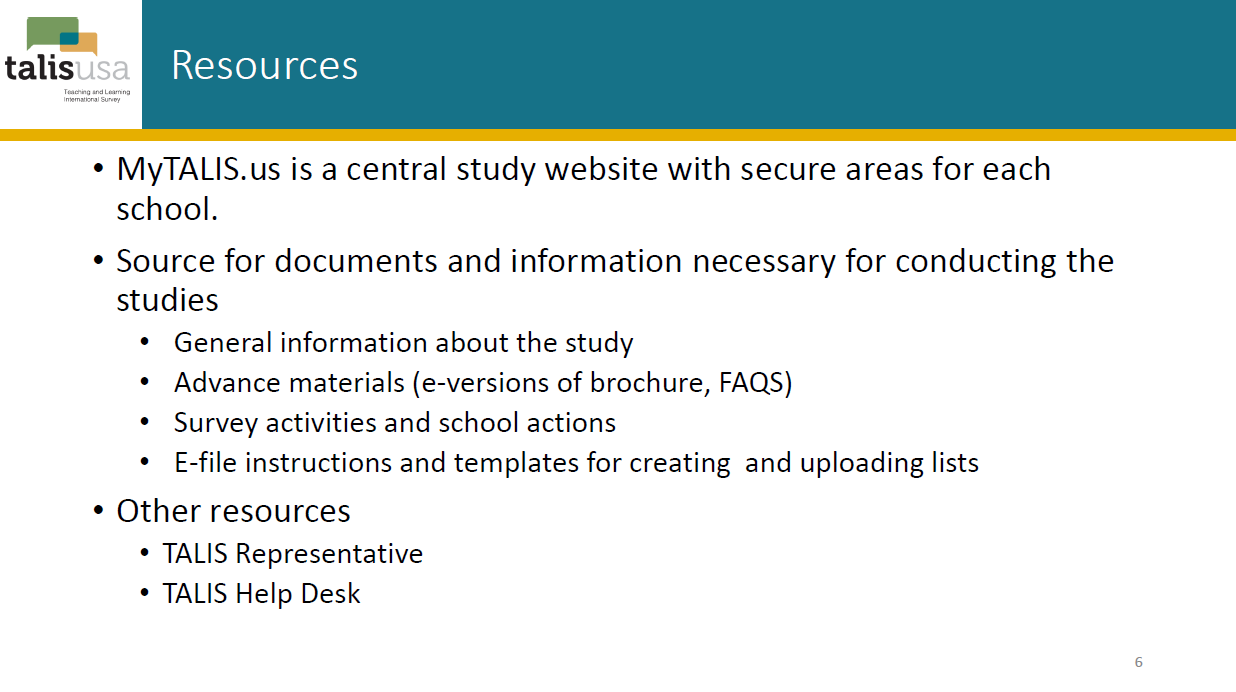 talisusa
Teaching and Learning International Survey

Resources

• MyTALIS.us is a central study website with secure areas for each school.

• Source for documents and information necessary for conducting the studies
  • General information about the study
  • Advance materials (e-versions of brochure, FAQS)
  • Survey activities and school actions
  • E-file instructions and templates for creating and uploading lists

• Other resources
  • TALIS Representative
  • TALIS Help Desk

6